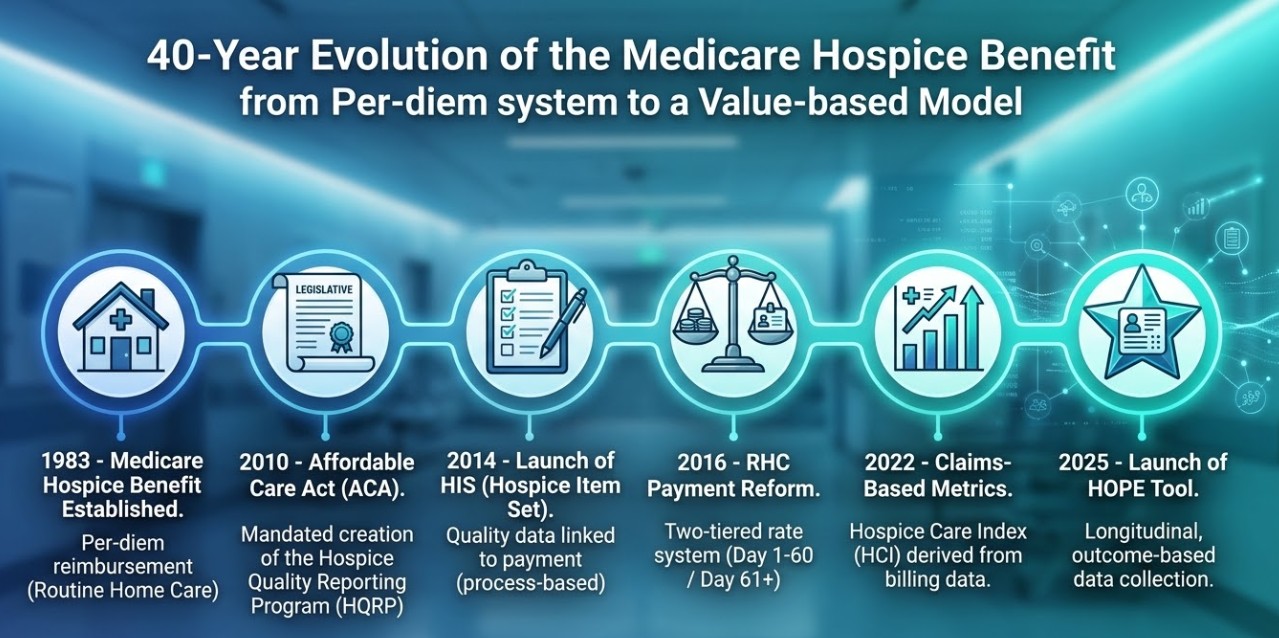 40-Year Evolution of the Medicare Hospice Benefit
from Per-diem system to a Value-based Model

LEGISLATIVE

1983 - Medicare Hospice Benefit Established.

Per-diem reimbursement (Routine Home Care)

2010 - Affordable Care Act (ACA).

Mandated creation of the Hospice Quality Reporting Program (HQRP)

2014 - Launch of HIS (Hospice Item Set).

Quality data linked to payment (process-based)

2016 - RHC Payment Reform.

Two-tiered rate system (Day 1-60 / Day 61+)

2022 - Claims-Based Metrics.

Hospice Care Index (HCI) derived from billing data.

2025 - Launch of HOPE Tool.

Longitudinal, outcome-based data collection.